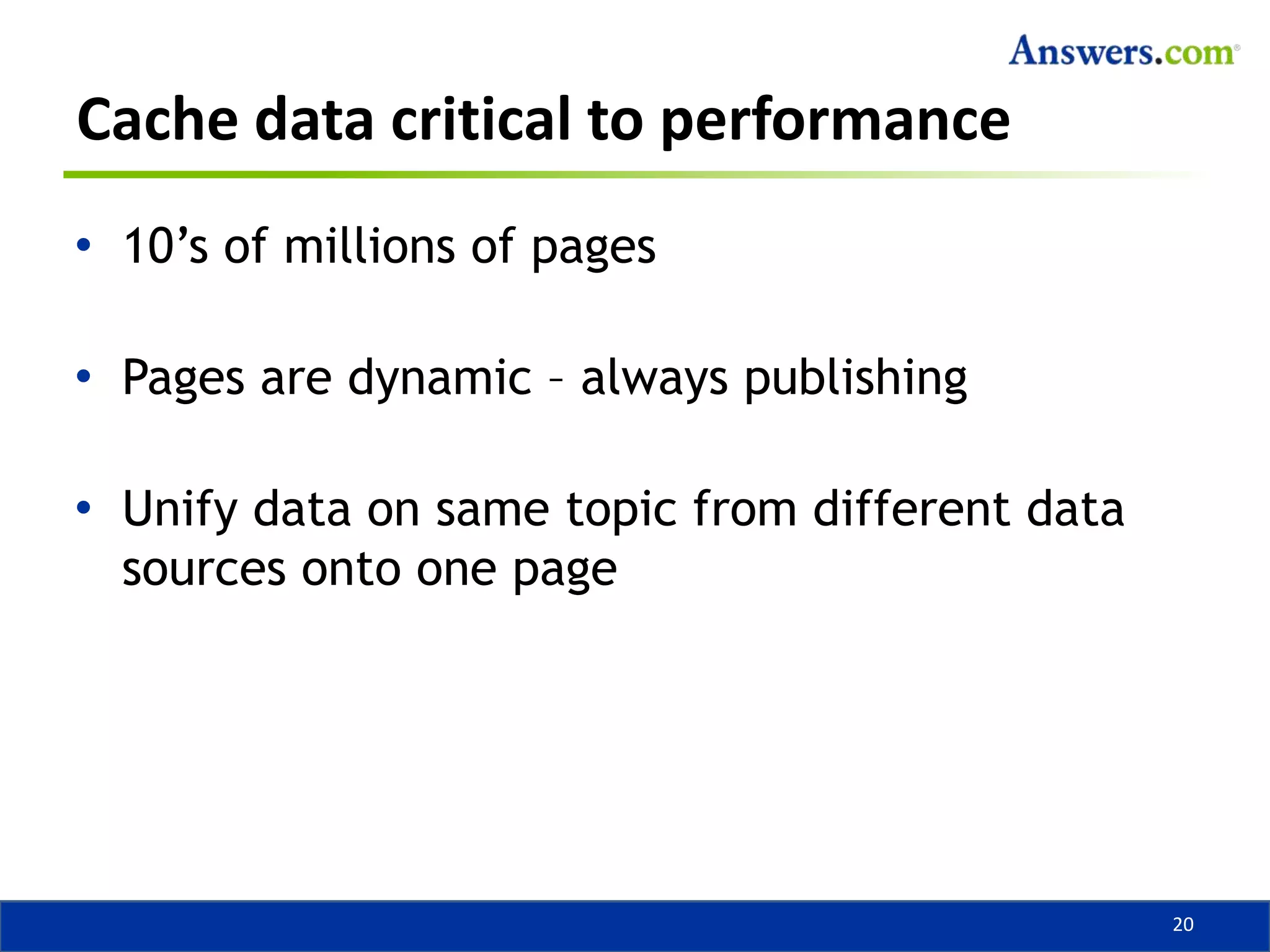 Answers.com®

Cache data critical to performance

• 10’s of millions of pages

• Pages are dynamic – always publishing

• Unify data on same topic from different data sources onto one page

20